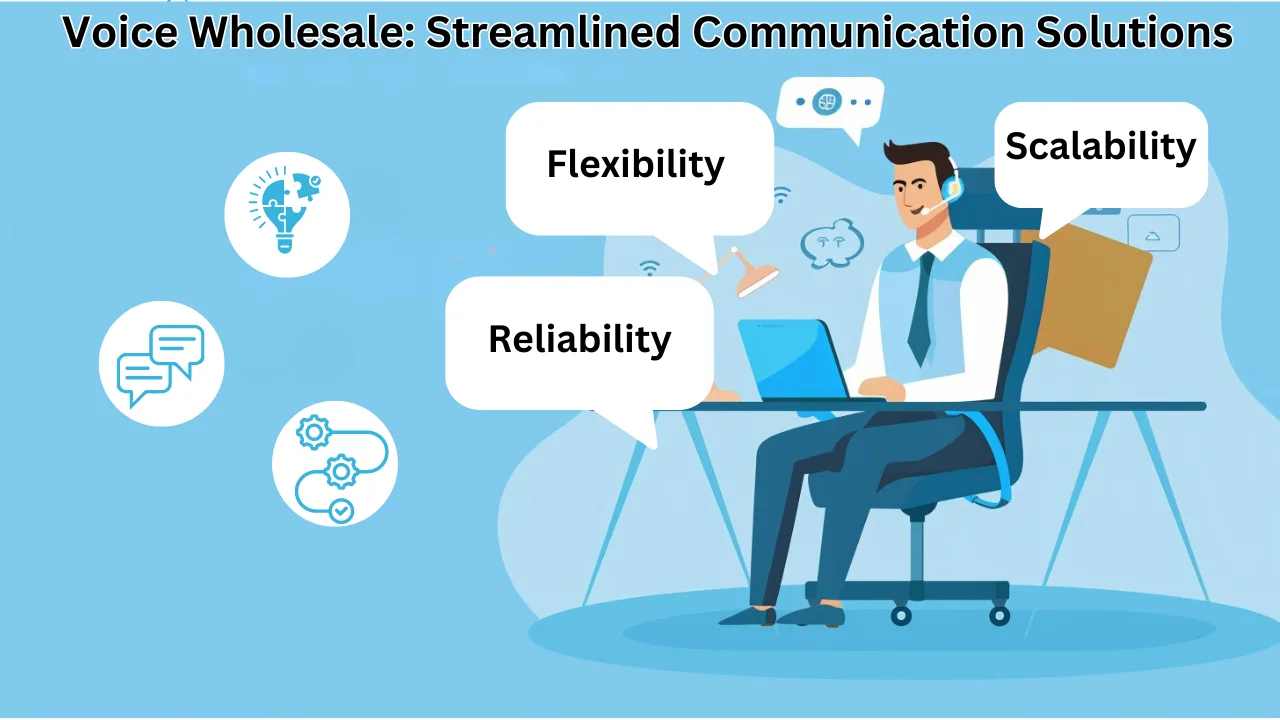 Voice Wholesale: Streamlined Communication Solutions

Flexibility

Scalability

Reliability